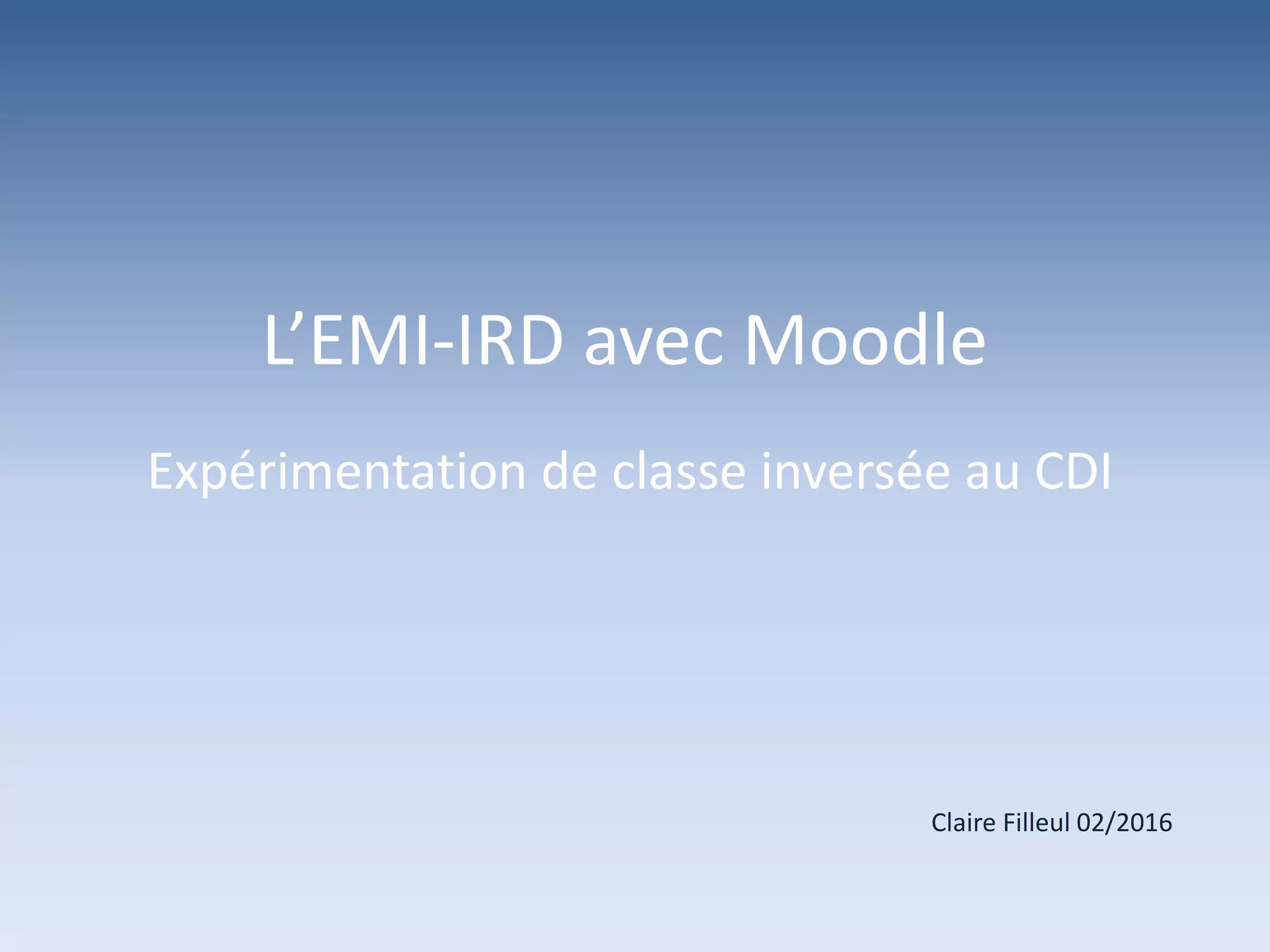 L’EMI-IRD avec Moodle

Expérimentation de classe inversée au CDI

Claire Filleul 02/2016